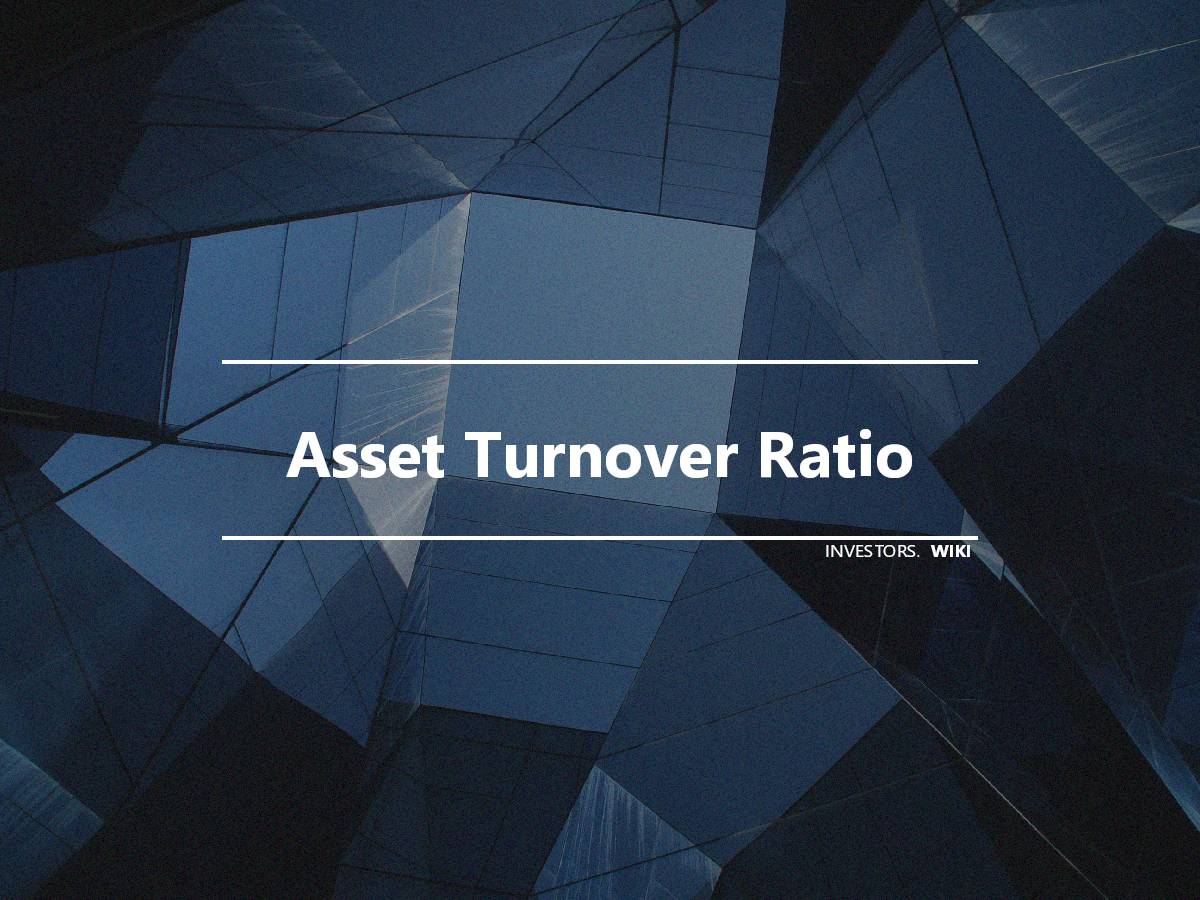 Asset Turnover Ratio

INVESTORS. WIKI